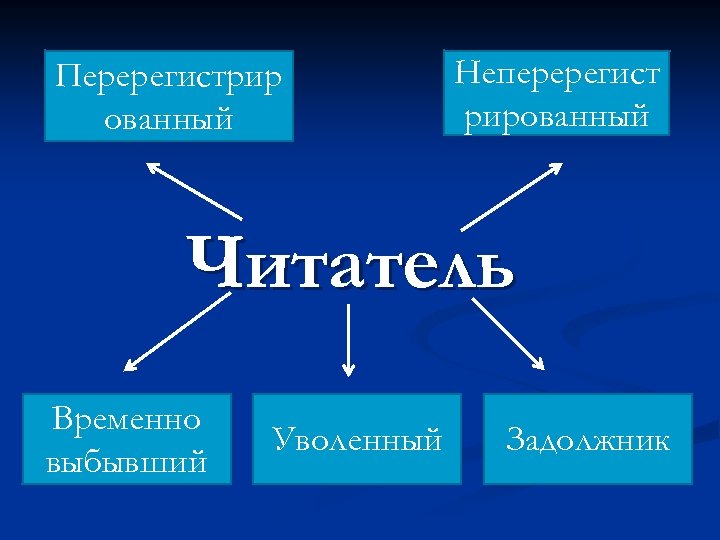 Перерегистрированный

Неперерегистрированный

Читатель

Временно выбывший

Уволенный

Задолжник